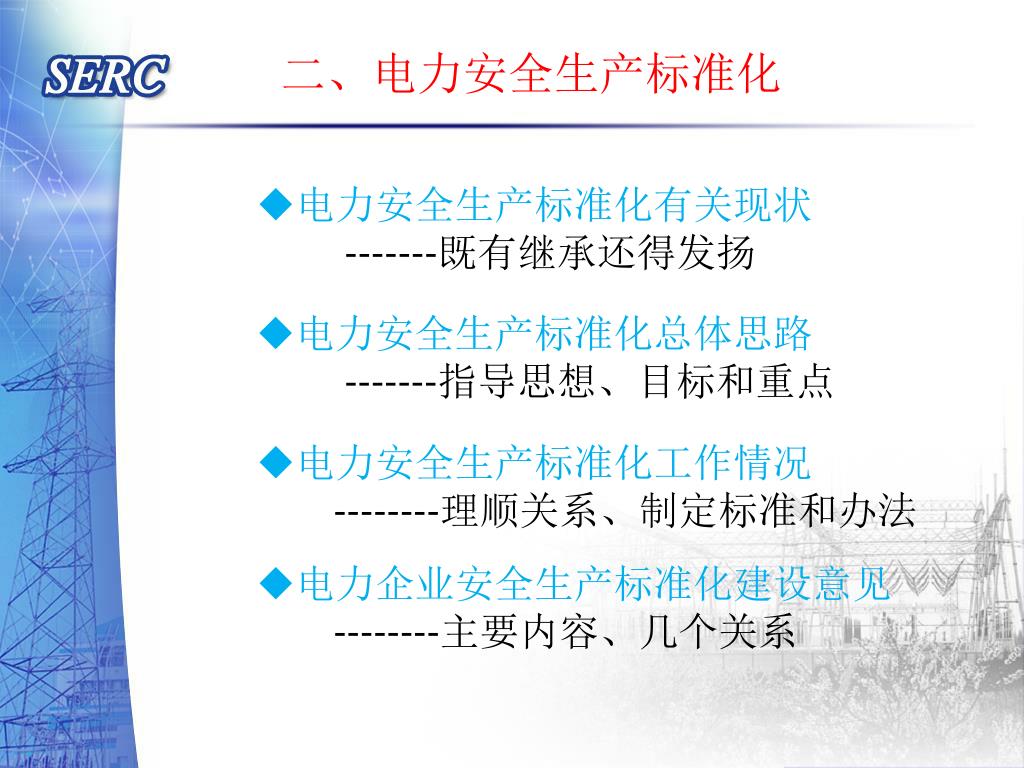 SERC

二、电力安全生产标准化

◆电力安全生产标准化有关现状
-------既有继承还得发扬

◆电力安全生产标准化总体思路
-------指导思想、目标和重点

◆电力安全生产标准化工作情况
--------理顺关系、制定标准和办法

◆电力企业安全生产标准化建设意见
--------主要内容、几个关系